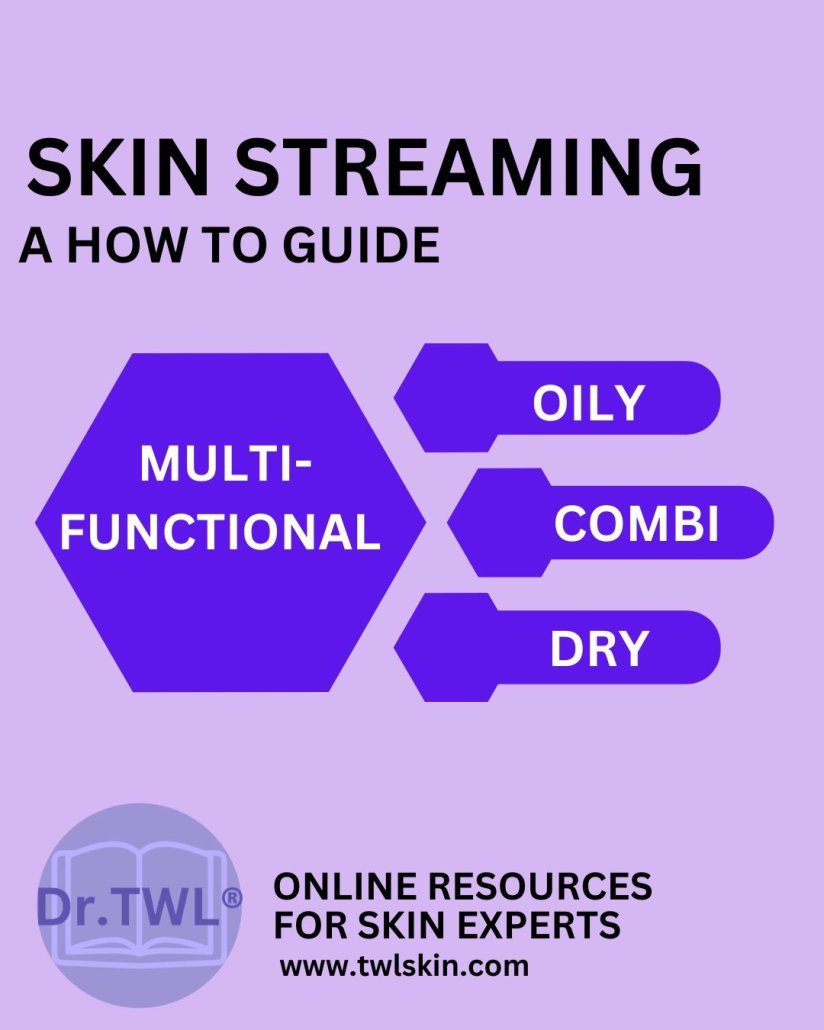 SKIN STREAMING
A HOW TO GUIDE

MULTI-FUNCTIONAL

OILY

COMBI

DRY

Dr.TWL®

ONLINE RESOURCES FOR SKIN EXPERTS
www.twlskin.com